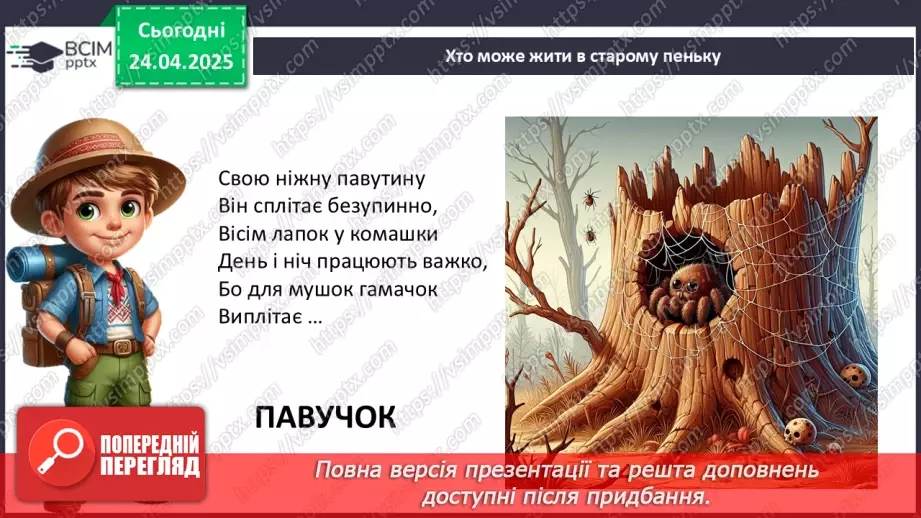 ВСІМ pptx

Сьогодні 24.04.2025

Хто може жити в старому пеньку

Свою ніжну павутину
Він сплітає безупинно,
Вісім лапок у комашки
День і ніч працюють важко,
Бо для мушок гамачок
Виплітає …

ПАВУЧОК

ПОПЕРЕДНІЙ ПЕРЕГЛЯД

Повна версія презентації та решта доповнень доступні після придбання.

https://vsimpptx.com